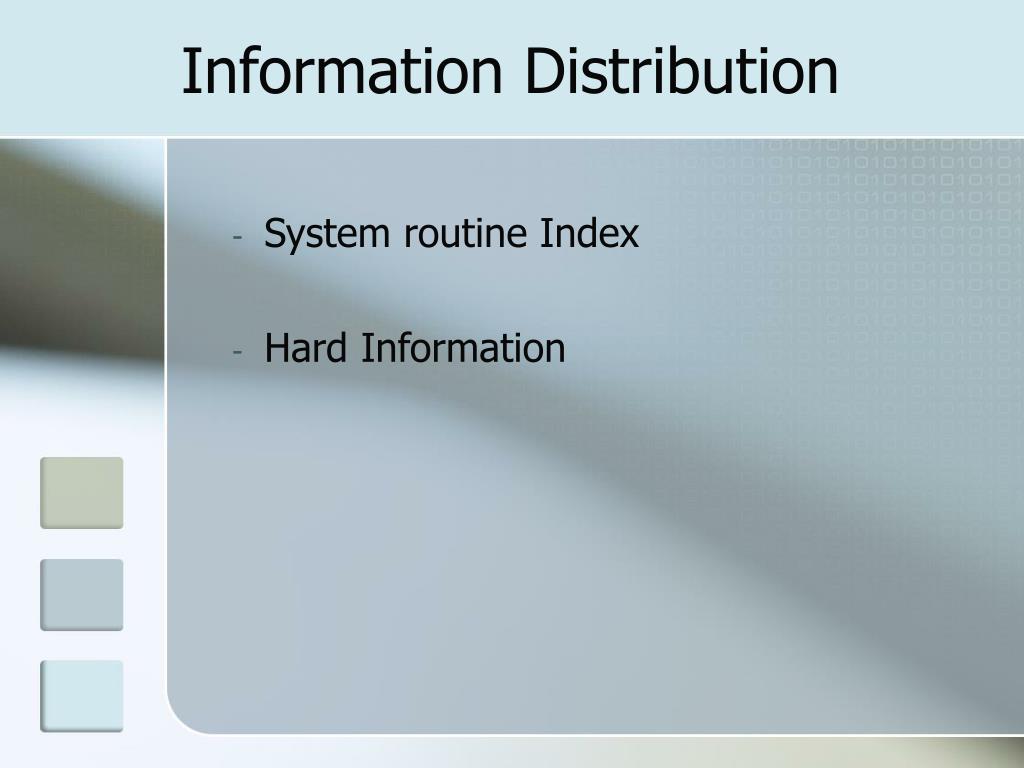 Information Distribution

- System routine Index

- Hard Information